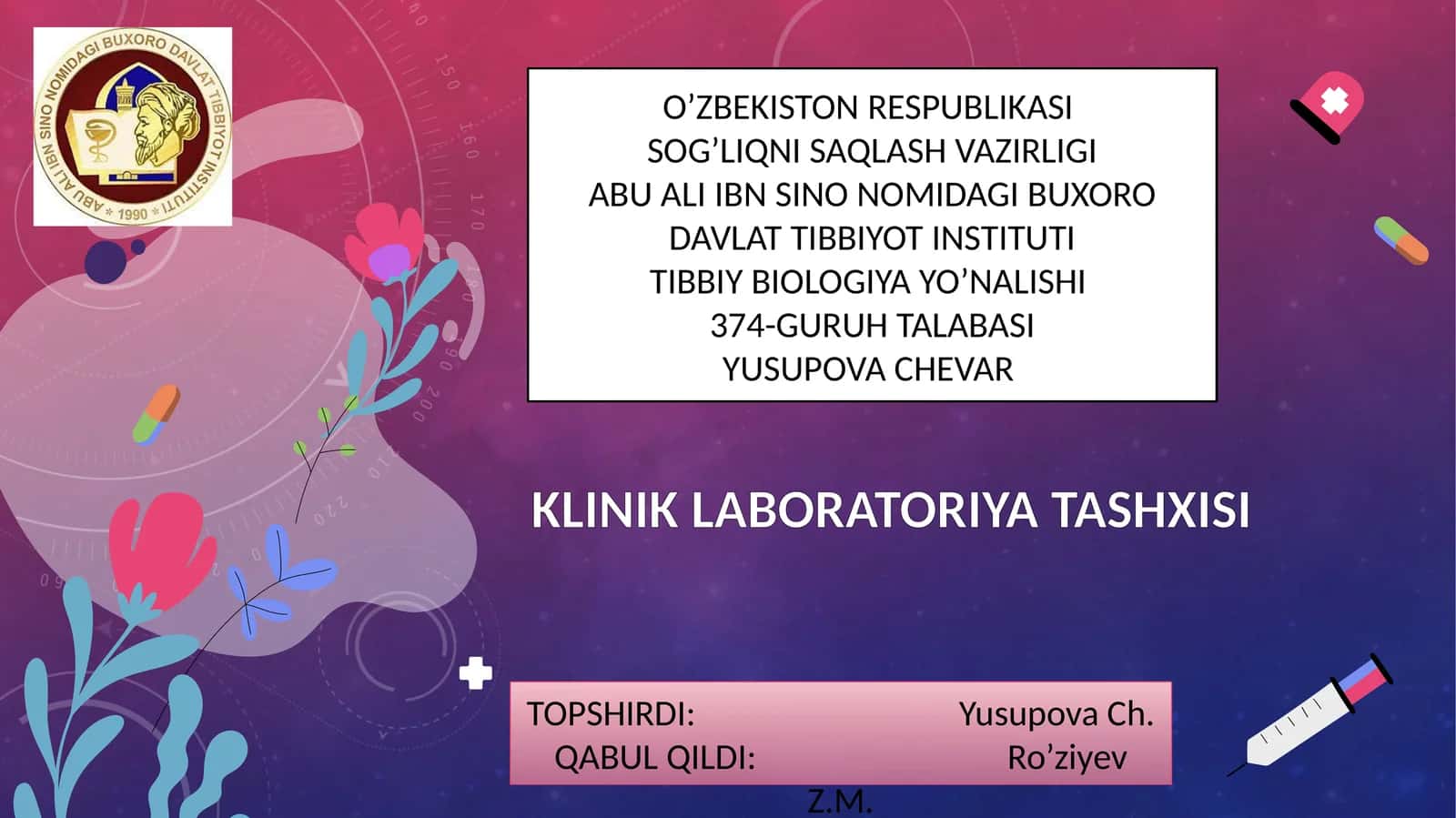 ABU ALI IBN SINO NOMIDAGI BUXORO DAVLAT TIBBIYOT INSTITUTI * 1990 *

O’ZBEKISTON RESPUBLIKASI
SOG’LIQNI SAQLASH VAZIRLIGI
ABU ALI IBN SINO NOMIDAGI BUXORO DAVLAT TIBBIYOT INSTITUTI
TIBBIY BIOLOGIYA YO’NALISHI
374-GURUH TALABASI
YUSUPOVA CHEVAR

KLINIK LABORATORIYA TASHXISI

TOPSHIRDI: Yusupova Ch.
QABUL QILDI: Ro’ziyev Z.M.